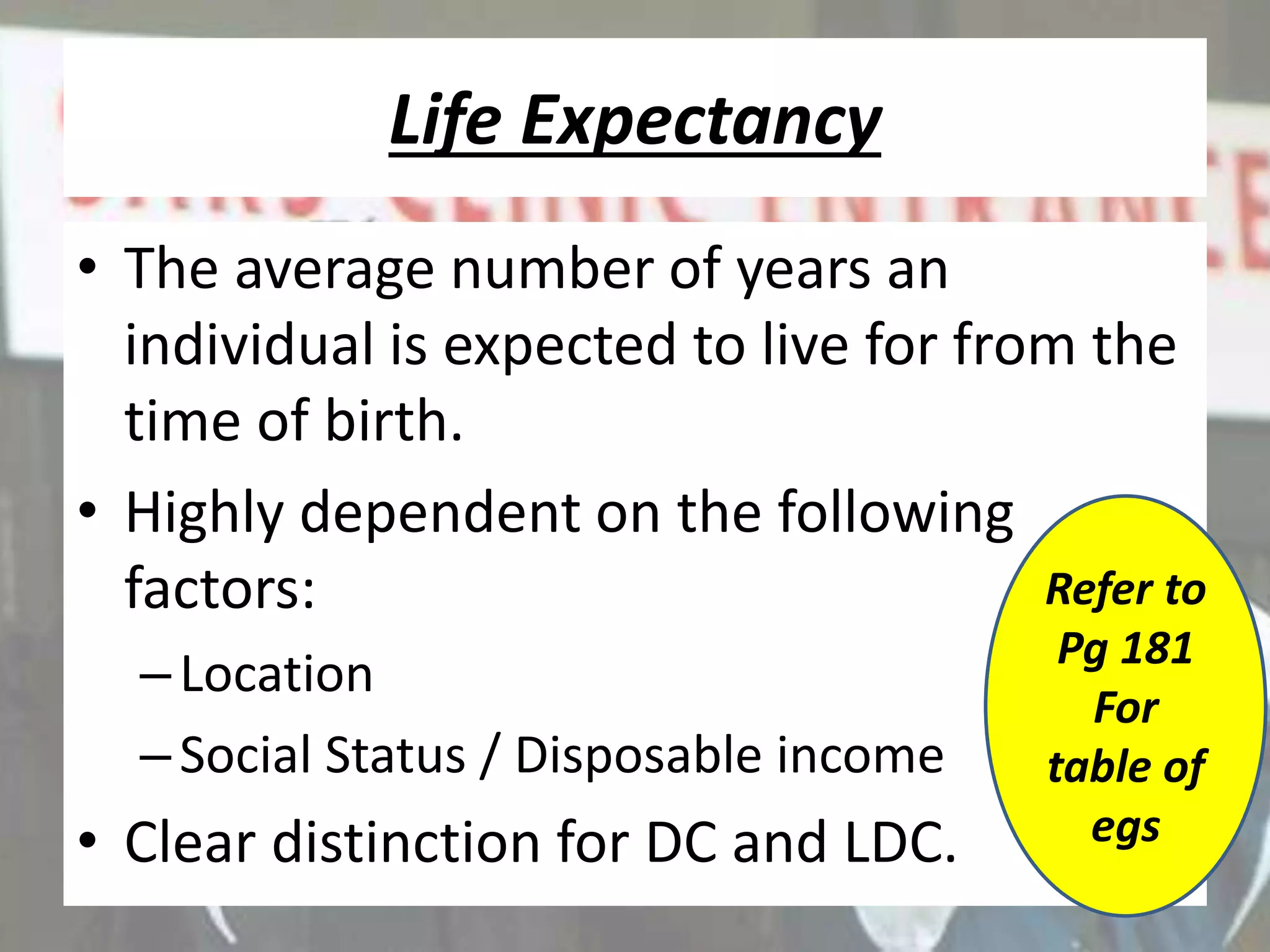 Life Expectancy

• The average number of years an individual is expected to live for from the time of birth.

• Highly dependent on the following factors:
– Location
– Social Status / Disposable income

• Clear distinction for DC and LDC.

Refer to Pg 181 For table of egs